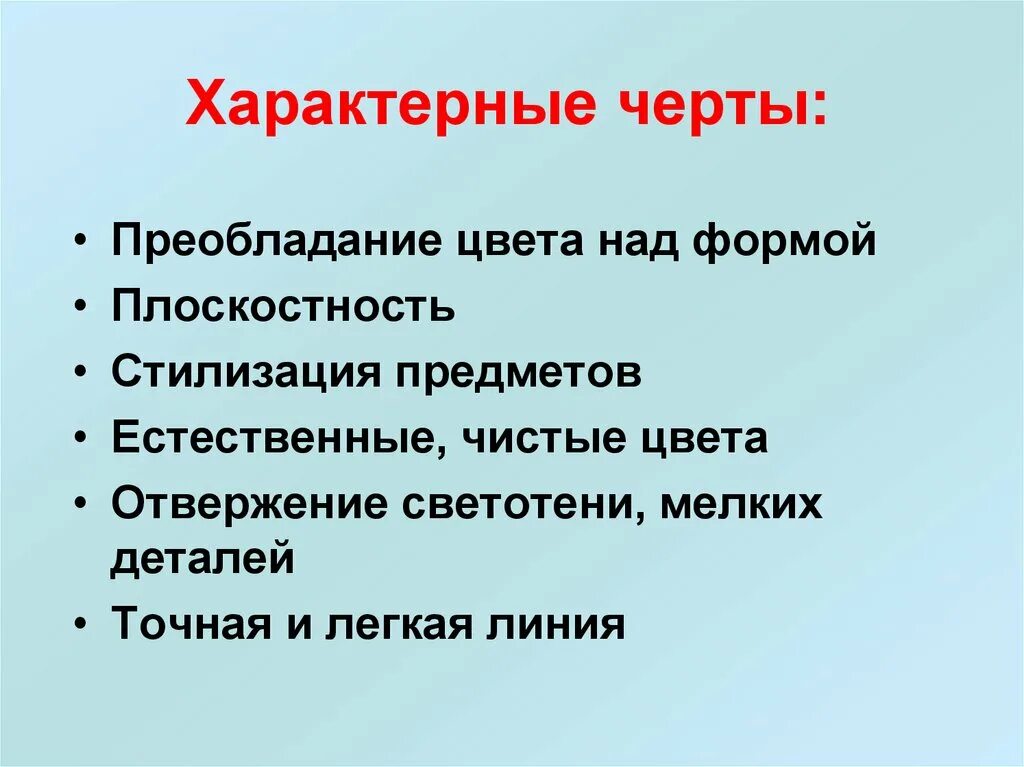 Характерные черты:

• Преобладание цвета над формой
• Плоскостность
• Стилизация предметов
• Естественные, чистые цвета
• Отвержение светотени, мелких деталей
• Точная и легкая линия